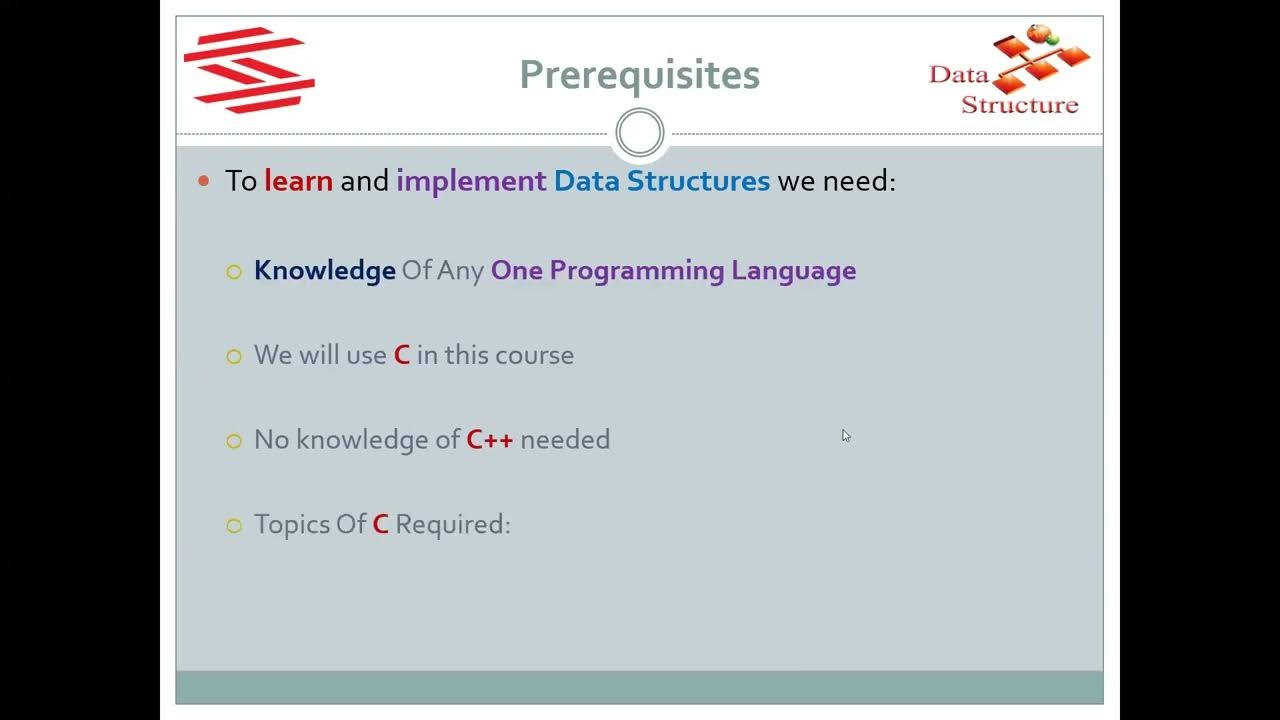 Prerequisites

Data Structure

To learn and implement Data Structures we need:

Knowledge Of Any One Programming Language

We will use C in this course

No knowledge of C++ needed

Topics Of C Required: